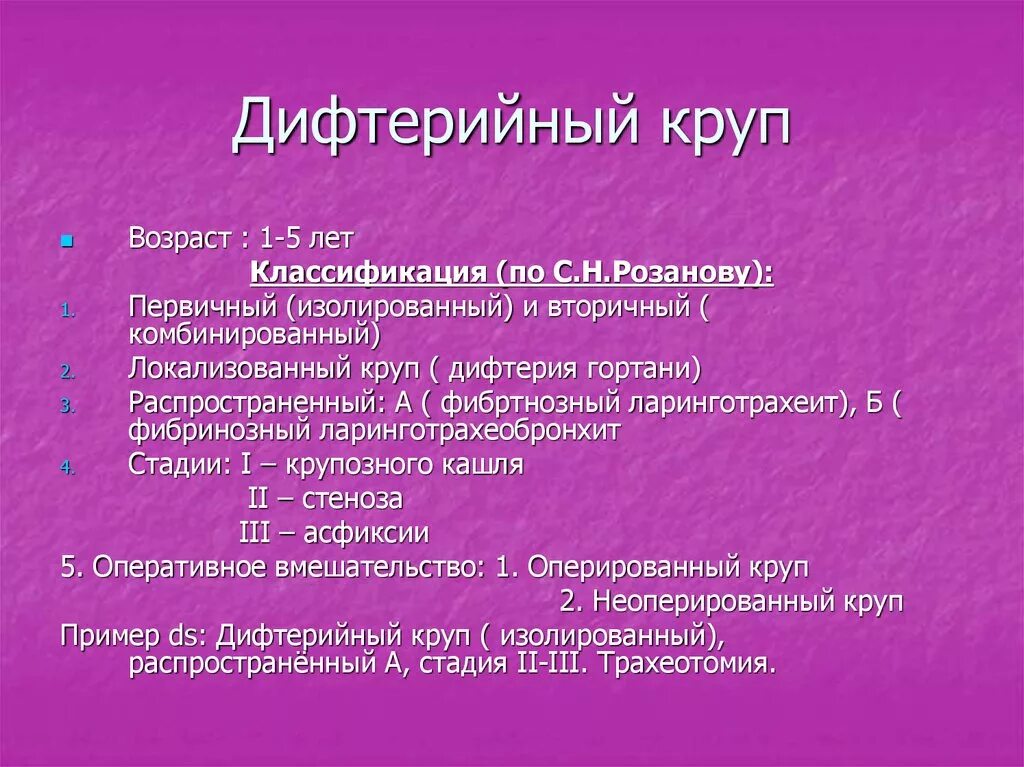 Дифтерийный круп

Возраст : 1-5 лет

Классификация (по С.Н.Розанову):

1. Первичный (изолированный) и вторичный ( комбинированный)
2. Локализованный круп ( дифтерия гортани)
3. Распространенный: А ( фибртнозный ларинготрахеит), Б ( фибринозный ларинготрахеобронхит
4. Стадии: I – крупозного кашля
II – стеноза
III – асфиксии

5. Оперативное вмешательство: 1. Оперированный круп
2. Неоперированный круп

Пример ds: Дифтерийный круп ( изолированный), распространённый А, стадия II-III. Трахеотомия.